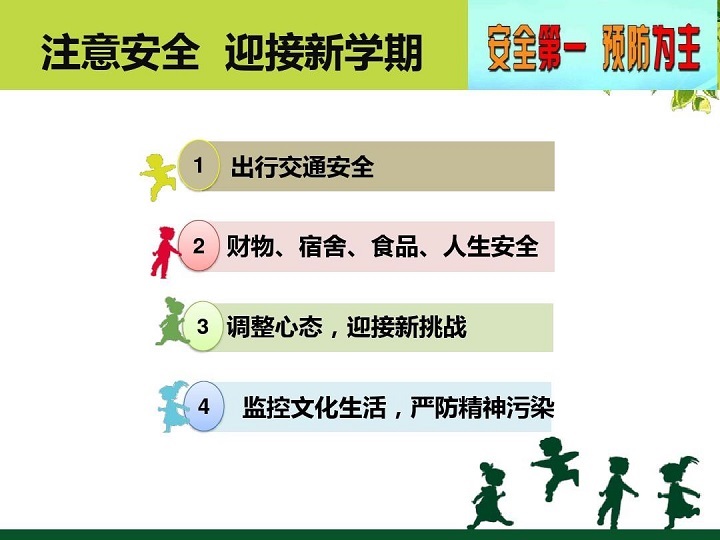 注意安全 迎接新学期

安全第一 预防为主

1 出行交通安全

2 财物、宿舍、食品、人生安全

3 调整心态，迎接新挑战

4 监控文化生活，严防精神污染